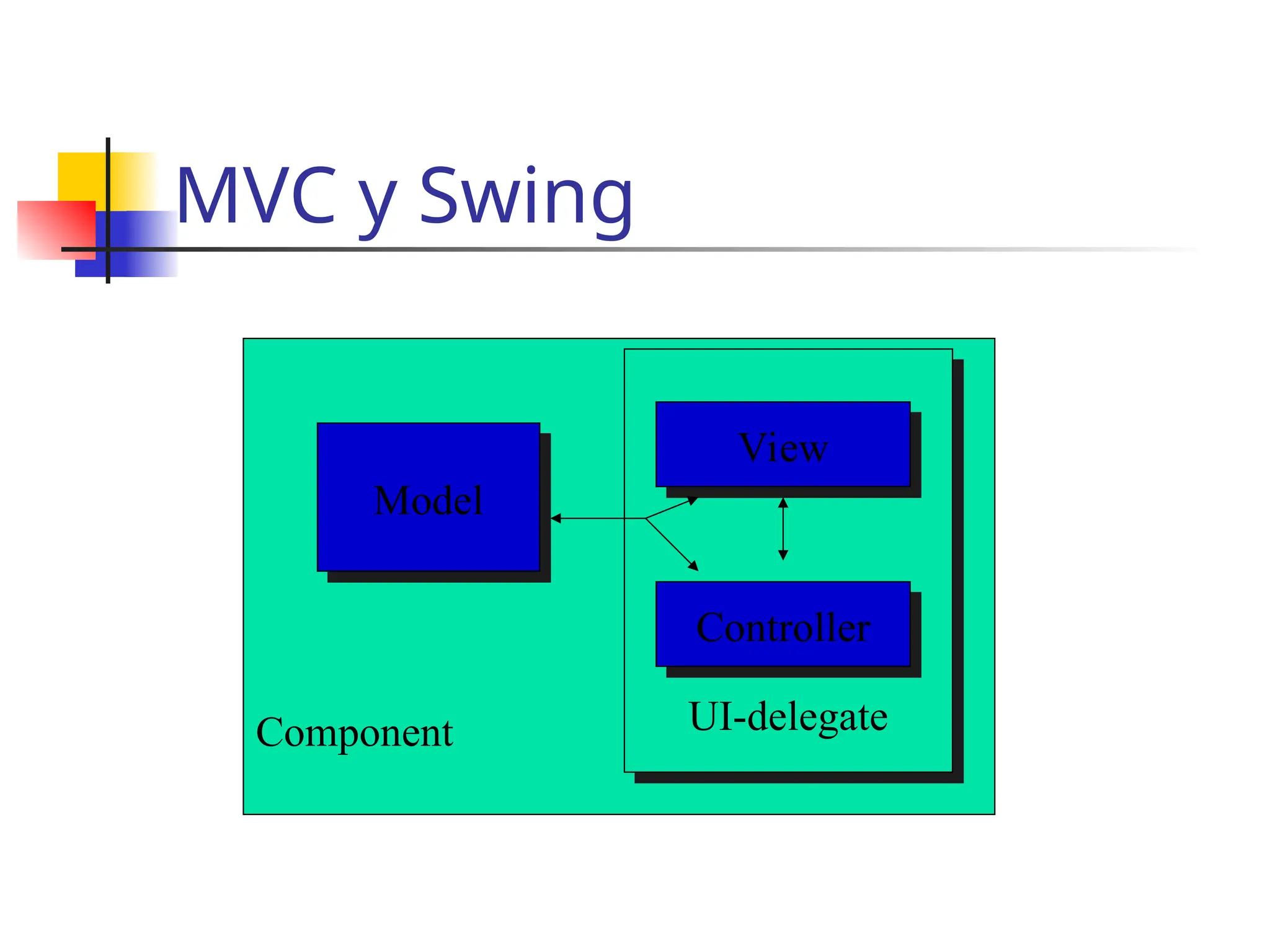 MVC y Swing

Model

View

Controller

UI-delegate

Component